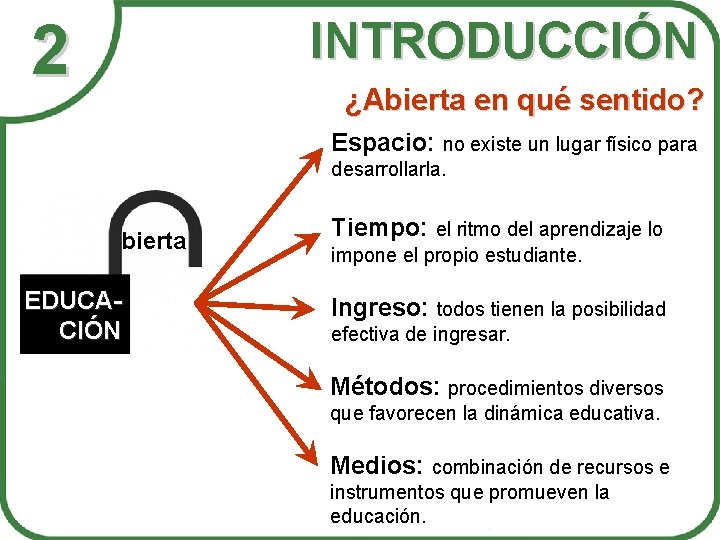 2

INTRODUCCIÓN

¿Abierta en qué sentido?

bierta

EDUCA-CIÓN

Espacio: no existe un lugar físico para desarrollarla.

Tiempo: el ritmo del aprendizaje lo impone el propio estudiante.

Ingreso: todos tienen la posibilidad efectiva de ingresar.

Métodos: procedimientos diversos que favorecen la dinámica educativa.

Medios: combinación de recursos e instrumentos que promueven la educación.